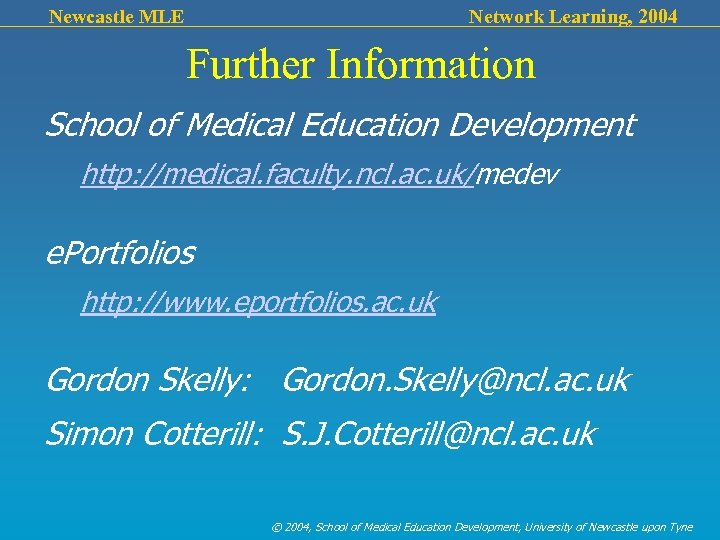 Newcastle MLE

Network Learning, 2004

Further Information

School of Medical Education Development

http://medical.faculty.ncl.ac.uk/medev

ePortfolios

http://www.eportfolios.ac.uk

Gordon Skelly: Gordon.Skelly@ncl.ac.uk

Simon Cotterill: S.J.Cotterill@ncl.ac.uk

© 2004, School of Medical Education Development, University of Newcastle upon Tyne